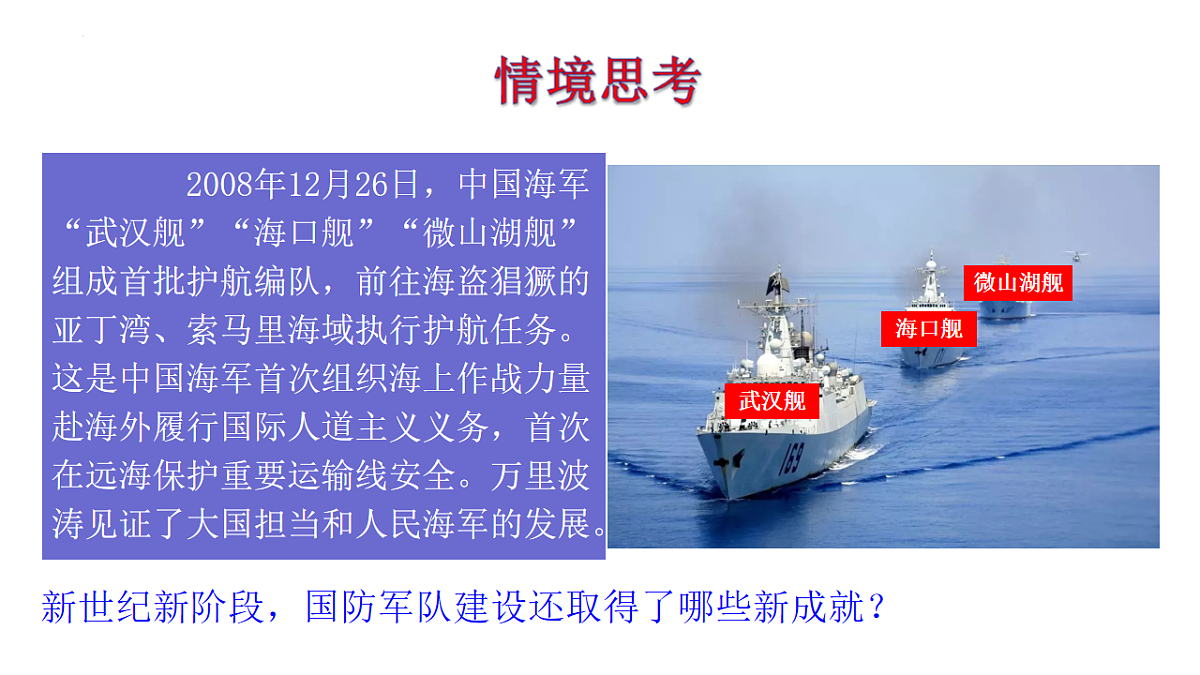 情境思考

2008年12月26日，中国海军“武汉舰”“海口舰”“微山湖舰”组成首批护航编队，前往海盗猖獗的亚丁湾、索马里海域执行护航任务。这是中国海军首次组织海上作战力量赴海外履行国际人道主义义务，首次在远海保护重要运输线安全。万里波涛见证了大国担当和人民海军的发展。

微山湖舰

海口舰

武汉舰

169

新世纪新阶段，国防军队建设还取得了哪些新成就？